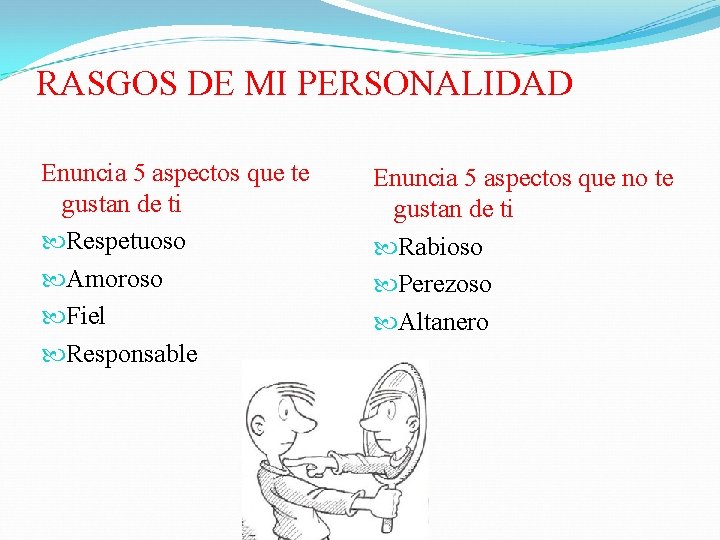 RASGOS DE MI PERSONALIDAD

Enuncia 5 aspectos que te gustan de ti

Respetuoso

Amoroso

Fiel

Responsable

Enuncia 5 aspectos que no te gustan de ti

Rabioso

Perezoso

Altanero